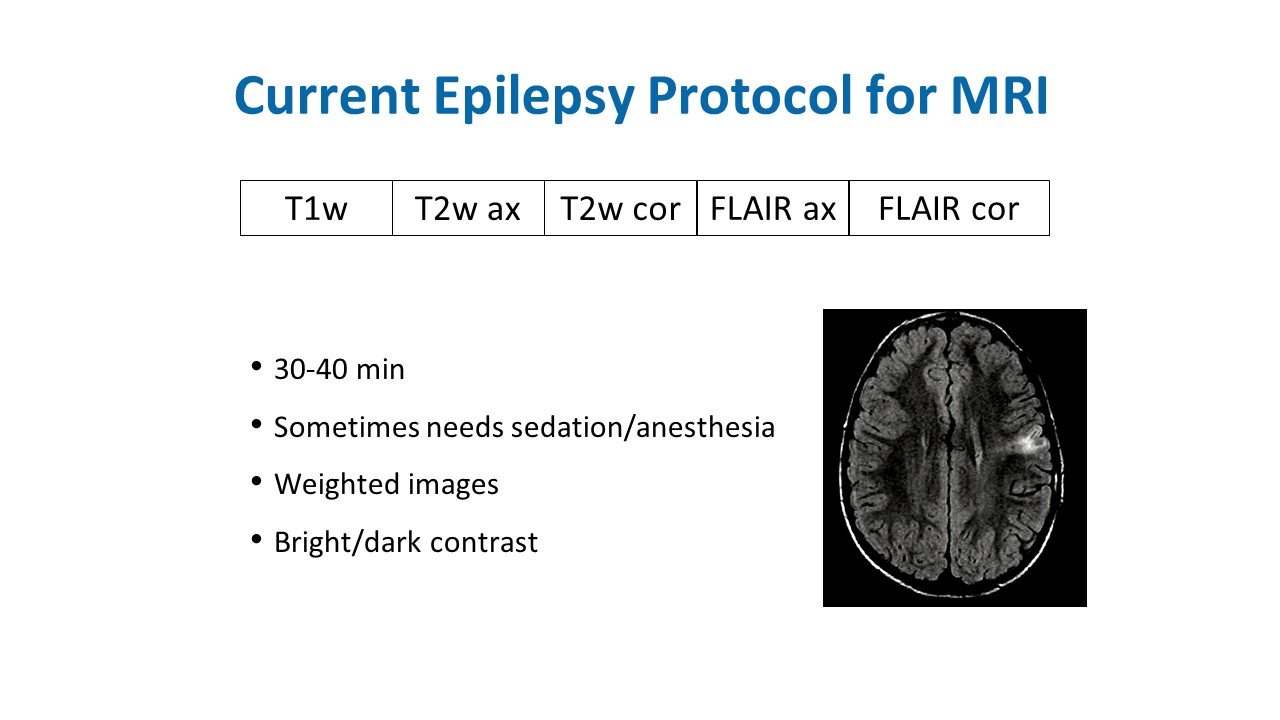 Current Epilepsy Protocol for MRI

| T1w | T2w ax | T2w cor | FLAIR ax | FLAIR cor |
|---|---|---|---|---|

• 30-40 min
• Sometimes needs sedation/anesthesia
• Weighted images
• Bright/dark contrast